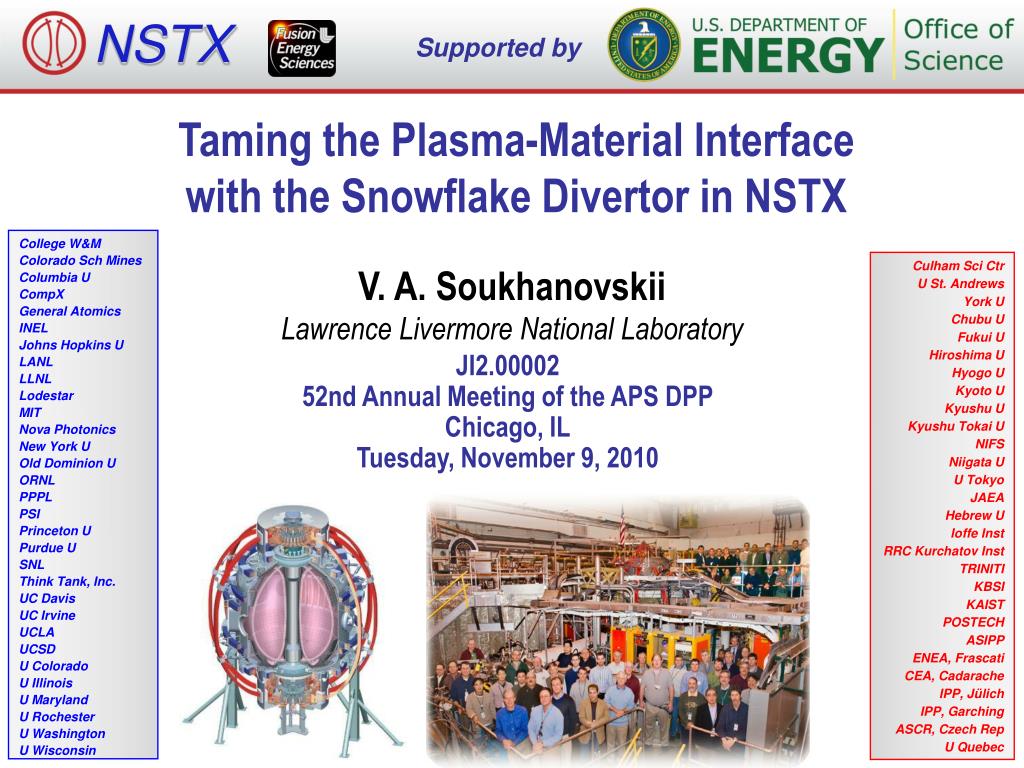 NSTX

Fusion Energy Sciences

Supported by

U.S. DEPARTMENT OF ENERGY

Office of Science

Taming the Plasma-Material Interface with the Snowflake Divertor in NSTX

College W&M
Colorado Sch Mines
Columbia U
CompX
General Atomics
INEL
Johns Hopkins U
LANL
LLNL
Lodestar
MIT
Nova Photonics
New York U
Old Dominion U
ORNL
PPPL
PSI
Princeton U
Purdue U
SNL
Think Tank, Inc.
UC Davis
UC Irvine
UCLA
UCSD
U Colorado
U Illinois
U Maryland
U Rochester
U Washington
U Wisconsin

V. A. Soukhanovskii

Lawrence Livermore National Laboratory

JI2.00002
52nd Annual Meeting of the APS DPP
Chicago, IL
Tuesday, November 9, 2010

Culham Sci Ctr
U St. Andrews
York U
Chubu U
Fukui U
Hiroshima U
Hyogo U
Kyoto U
Kyushu U
Kyushu Tokai U
NIFS
Niigata U
U Tokyo
JAEA
Hebrew U
Ioffe Inst
RRC Kurchatov Inst
TRINITI
KBSI
KAIST
POSTECH
ASIPP
ENEA, Frascati
CEA, Cadarache
IPP, Jülich
IPP, Garching
ASCR, Czech Rep
U Quebec